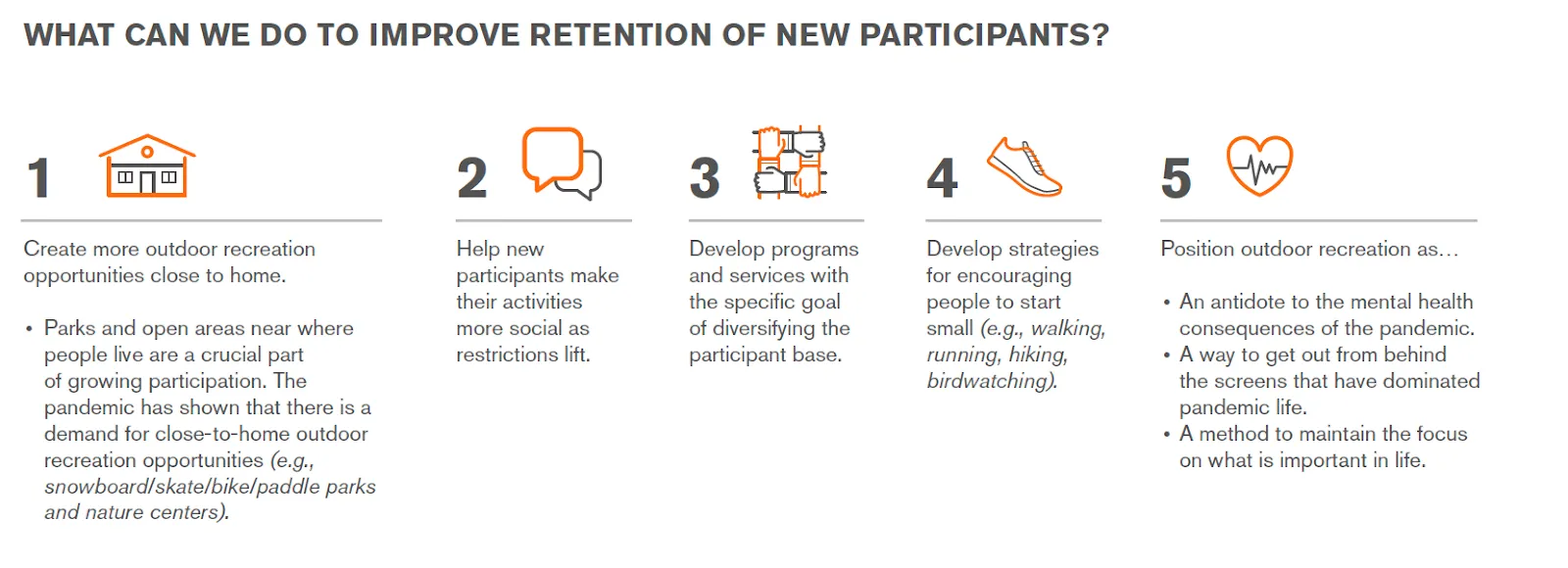 WHAT CAN WE DO TO IMPROVE RETENTION OF NEW PARTICIPANTS?

1

Create more outdoor recreation opportunities close to home.

• Parks and open areas near where people live are a crucial part of growing participation. The pandemic has shown that there is a demand for close-to-home outdoor recreation opportunities (e.g., snowboard/skate/bike/paddle parks and nature centers).

2

Help new participants make their activities more social as restrictions lift.

3

Develop programs and services with the specific goal of diversifying the participant base.

4

Develop strategies for encouraging people to start small (e.g., walking, running, hiking, birdwatching).

5

Position outdoor recreation as…

• An antidote to the mental health consequences of the pandemic.
• A way to get out from behind the screens that have dominated pandemic life.
• A method to maintain the focus on what is important in life.